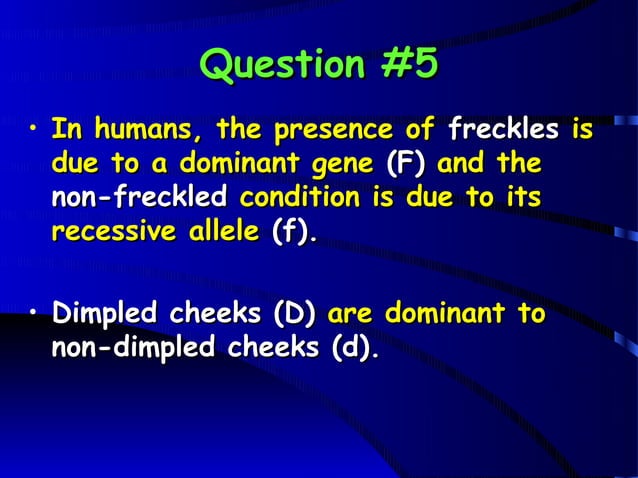 Question #5

• In humans, the presence of freckles is due to a dominant gene (F) and the non-freckled condition is due to its recessive allele (f).

• Dimpled cheeks (D) are dominant to non-dimpled cheeks (d).